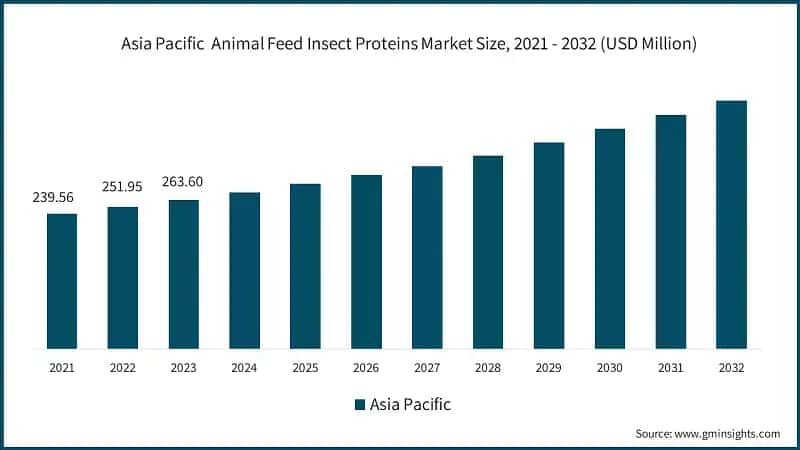 Asia Pacific Animal Feed Insect Proteins Market Size, 2021 - 2032 (USD Million)

239.56
251.95
263.60

2021
2022
2023
2024
2025
2026
2027
2028
2029
2030
2031
2032

Asia Pacific

Source: www.gminsights.com